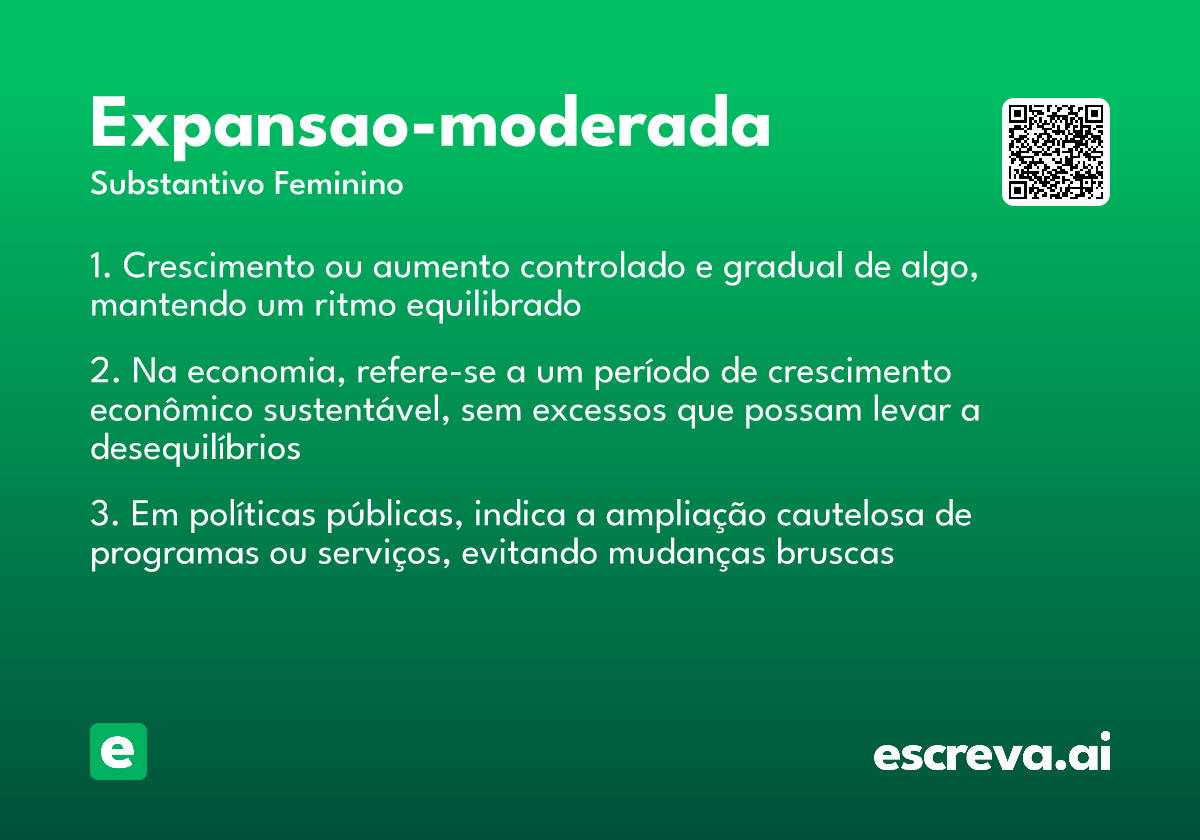 Expansao-moderada
Substantivo Feminino

1. Crescimento ou aumento controlado e gradual de algo, mantendo um ritmo equilibrado

2. Na economia, refere-se a um período de crescimento econômico sustentável, sem excessos que possam levar a desequilíbrios

3. Em políticas públicas, indica a ampliação cautelosa de programas ou serviços, evitando mudanças bruscas

e

escreva.ai